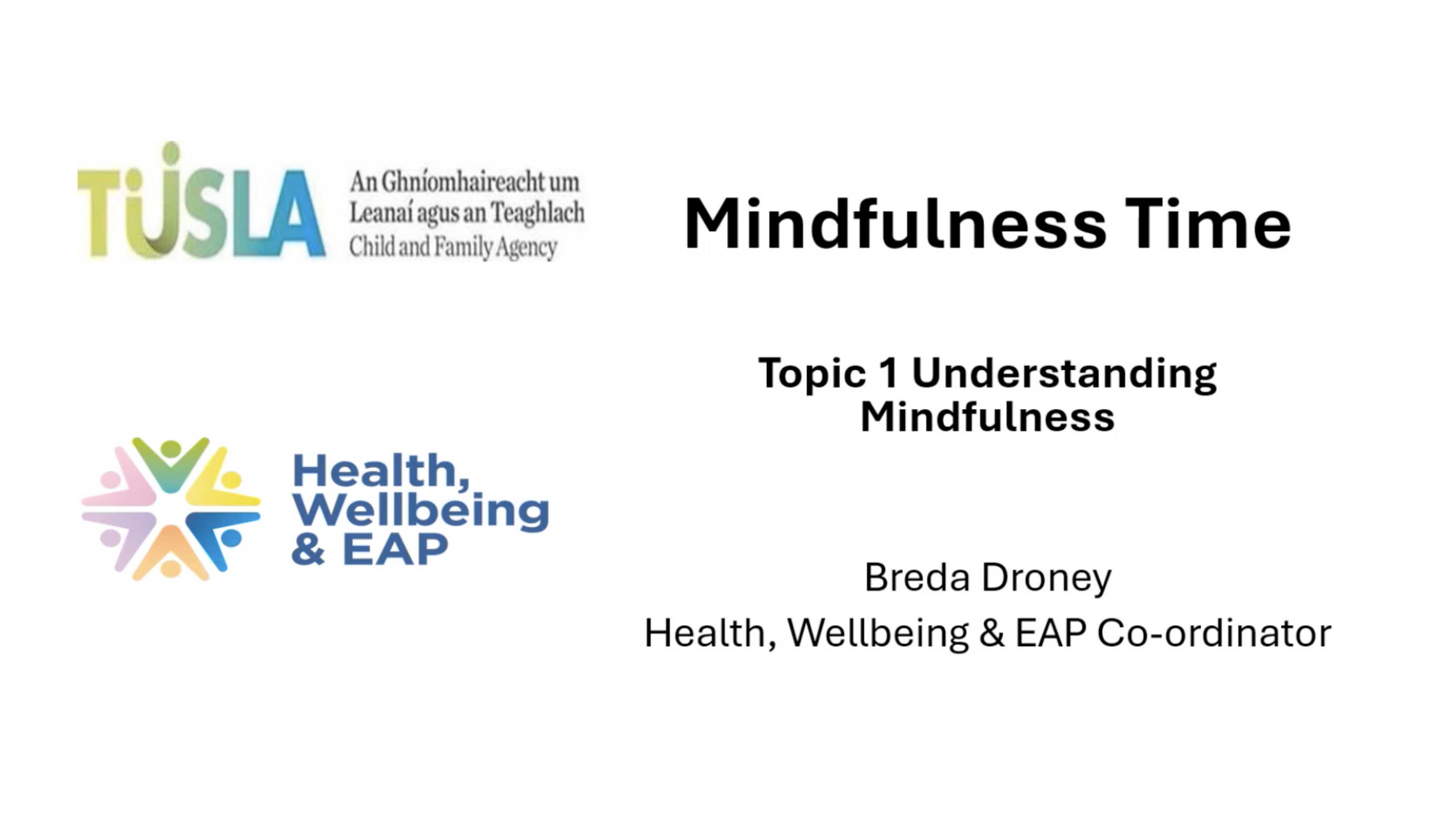 TUSLA
An Ghníomhaireacht um
Leanaí agus an Teaghlach
Child and Family Agency

Health,
Wellbeing
& EAP

Mindfulness Time

Topic 1 Understanding Mindfulness

Breda Droney
Health, Wellbeing & EAP Co-ordinator